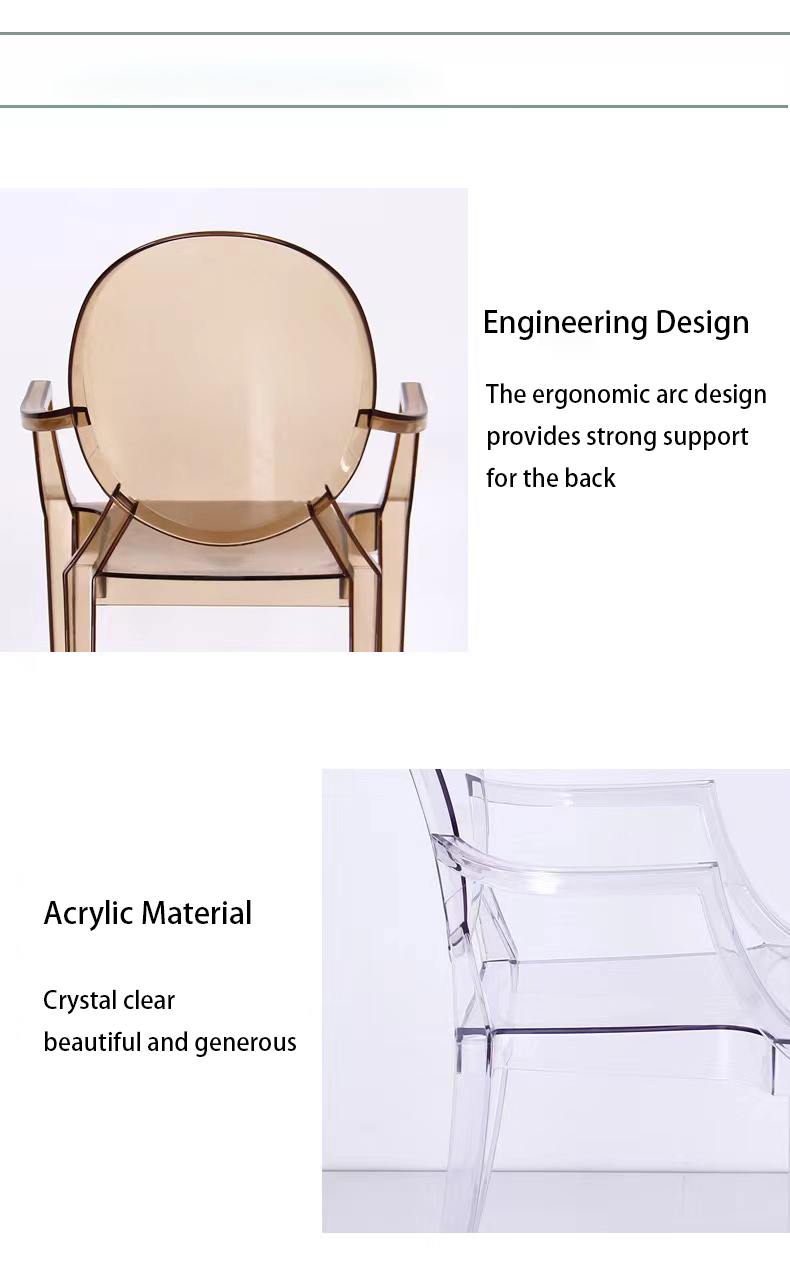 Engineering Design

The ergonomic arc design provides strong support for the back

Acrylic Material

Crystal clear
beautiful and generous